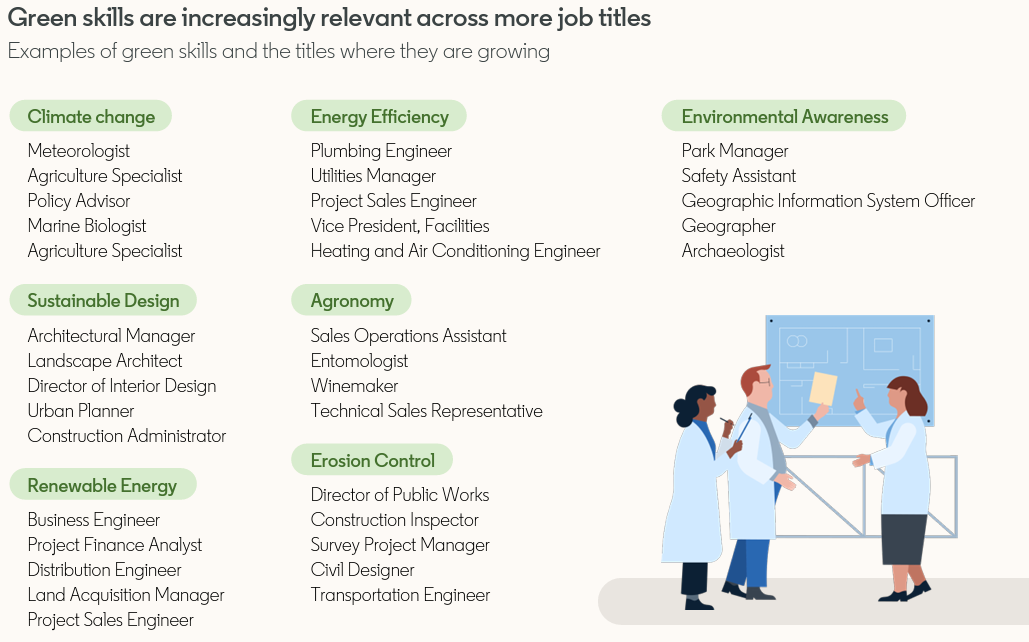 Green skills are increasingly relevant across more job titles

Examples of green skills and the titles where they are growing

Climate change

Meteorologist
Agriculture Specialist
Policy Advisor
Marine Biologist
Agriculture Specialist

Sustainable Design

Architectural Manager
Landscape Architect
Director of Interior Design
Urban Planner
Construction Administrator

Renewable Energy

Business Engineer
Project Finance Analyst
Distribution Engineer
Land Acquisition Manager
Project Sales Engineer

Energy Efficiency

Plumbing Engineer
Utilities Manager
Project Sales Engineer
Vice President, Facilities
Heating and Air Conditioning Engineer

Agronomy

Sales Operations Assistant
Entomologist
Winemaker
Technical Sales Representative

Erosion Control

Director of Public Works
Construction Inspector
Survey Project Manager
Civil Designer
Transportation Engineer

Environmental Awareness

Park Manager
Safety Assistant
Geographic Information System Officer
Geographer
Archaeologist